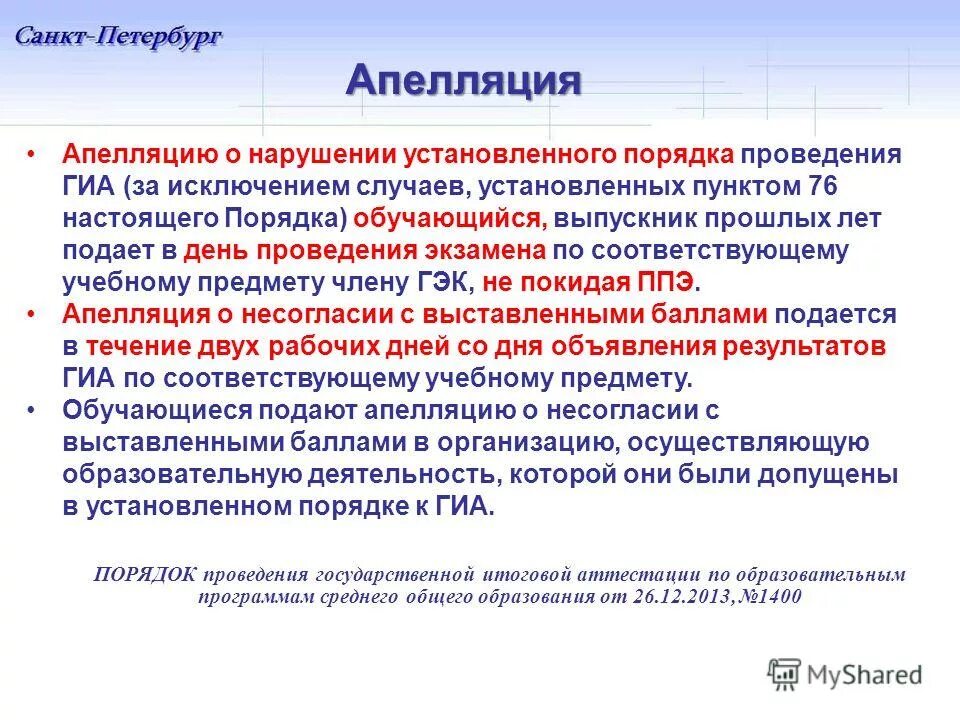 Санкт-Петербург

Апелляция

• Апелляцию о нарушении установленного порядка проведения ГИА (за исключением случаев, установленных пунктом 76 настоящего Порядка) обучающийся, выпускник прошлых лет подает в день проведения экзамена по соответствующему учебному предмету члену ГЭК, не покидая ППЭ.
• Апелляция о несогласии с выставленными баллами подается в течение двух рабочих дней со дня объявления результатов ГИА по соответствующему учебному предмету.
• Обучающиеся подают апелляцию о несогласии с выставленными баллами в организацию, осуществляющую образовательную деятельность, которой они были допущены в установленном порядке к ГИА.

ПОРЯДОК проведения государственной итоговой аттестации по образовательным программам среднего общего образования от 26.12.2013, №1400

MyShared